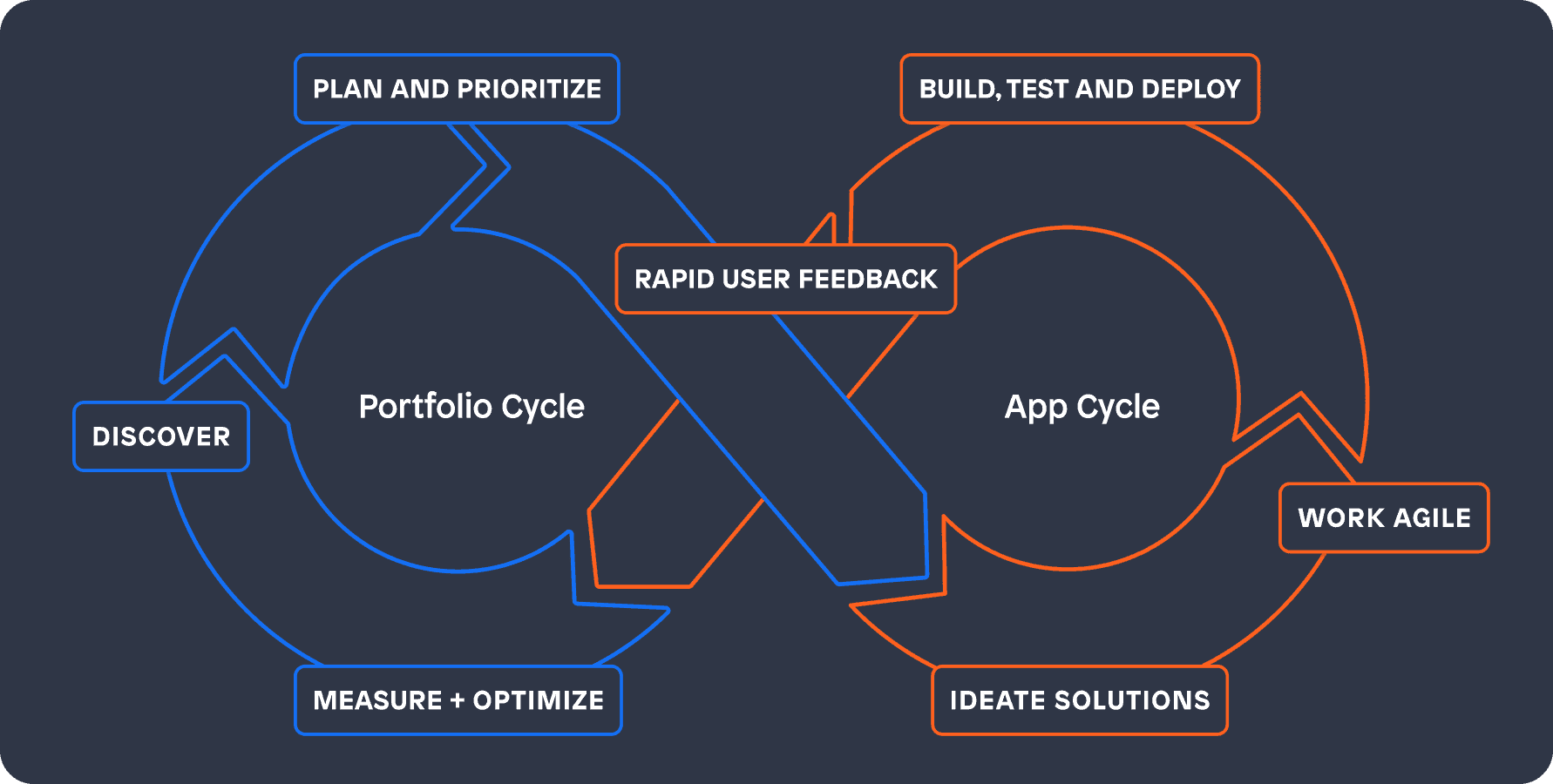 PLAN AND PRIORITIZE

BUILD, TEST AND DEPLOY

RAPID USER FEEDBACK

DISCOVER

Portfolio Cycle

App Cycle

WORK AGILE

MEASURE + OPTIMIZE

IDEATE SOLUTIONS